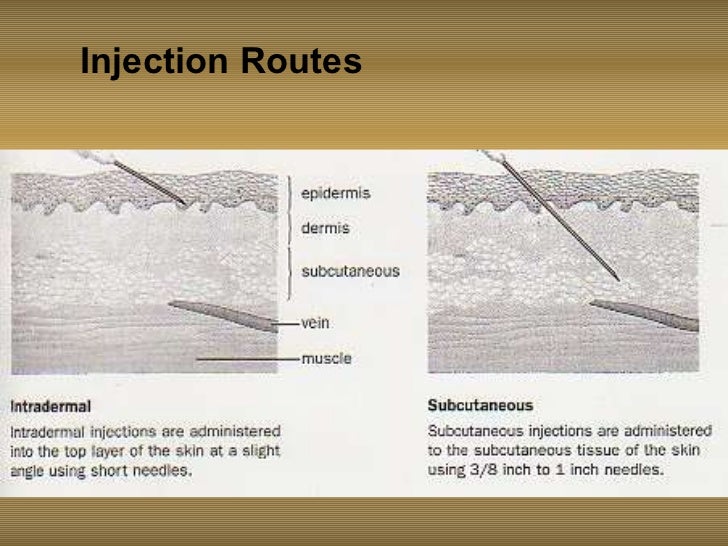 Injection Routes

epidermis
dermis
subcutaneous
vein
muscle

Intradermal

Intradermal injections are administered into the top layer of the skin at a slight angle using short needles.

Subcutaneous

Subcutaneous injections are administered to the subcutaneous tissue of the skin using 3/8 inch to 1 inch needles.